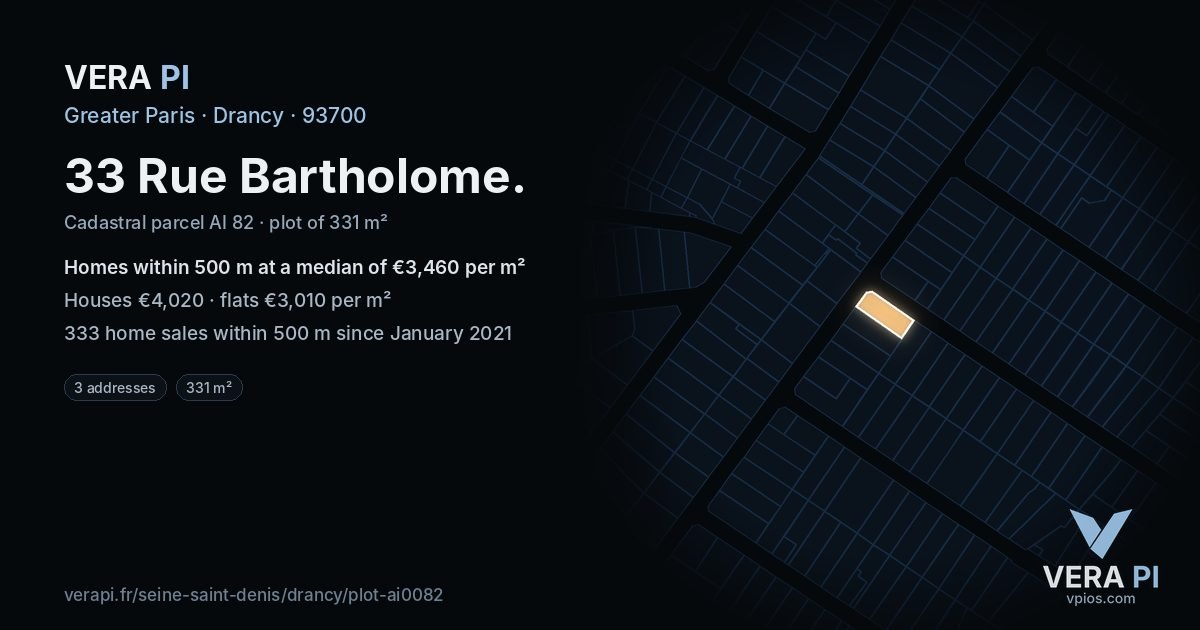 VERA PI

Greater Paris · Drancy · 93700

33 Rue Bartholome.

Cadastral parcel AI 82 · plot of 331 m²

Homes within 500 m at a median of €3,460 per m²

Houses €4,020 · flats €3,010 per m²

333 home sales within 500 m since January 2021

3 addresses

331 m²

verapi.fr/seine-saint-denis/drancy/plot-ai0082

VERA PI
vpios.com